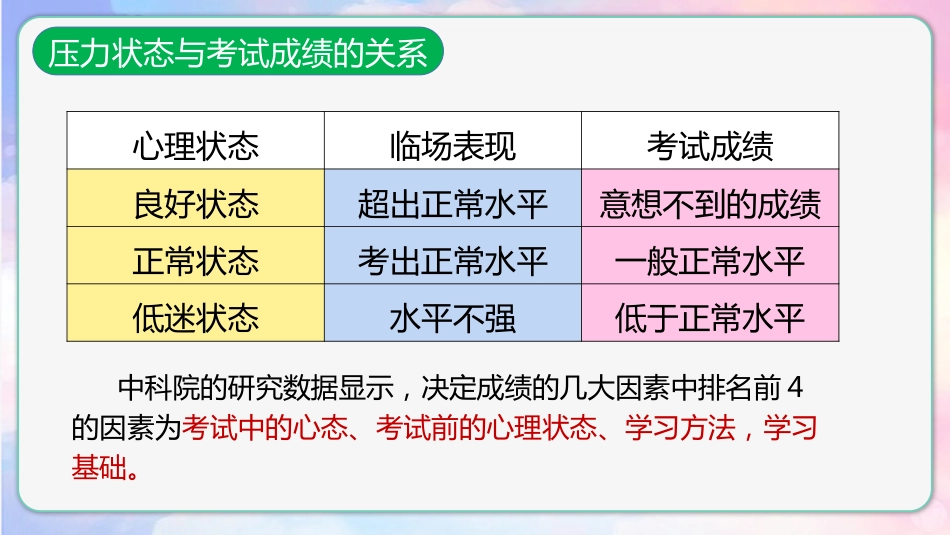 压力状态与考试成绩的关系

| 心理状态 | 临场表现 | 考试成绩 |
|---|---|---|
| 良好状态 | 超出正常水平 | 意想不到的成绩 |
| 正常状态 | 考出正常水平 | 一般正常水平 |
| 低迷状态 | 水平不强 | 低于正常水平 |

中科院的研究数据显示，决定成绩的几大因素中排名前 4 的因素为考试中的心态、考试前的心理状态、学习方法，学习基础。